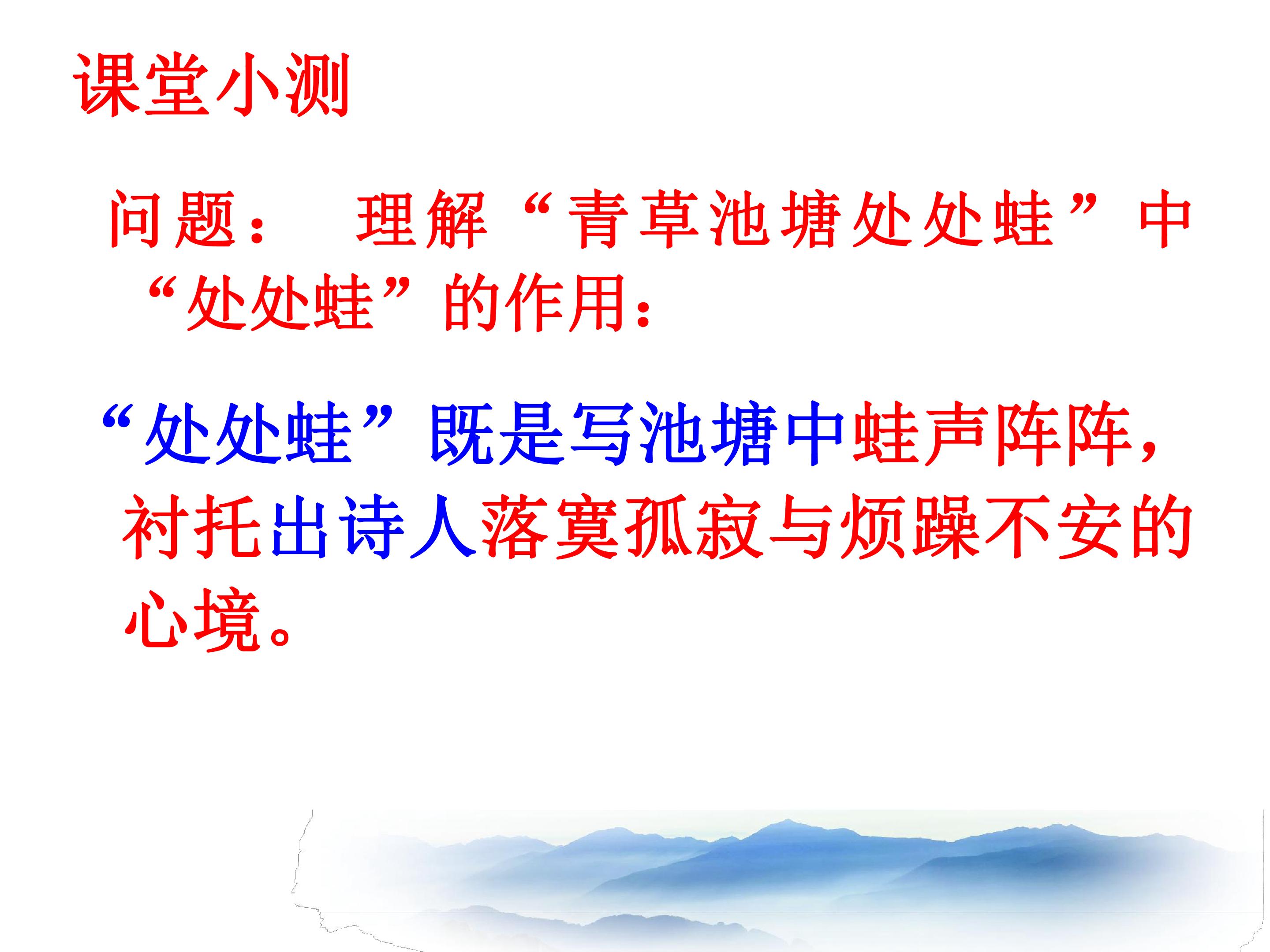 课堂小测

问题： 理解“青草池塘处处蛙”中“处处蛙”的作用：

“处处蛙”既是写池塘中蛙声阵阵，衬托出诗人落寞孤寂与烦躁不安的心境。